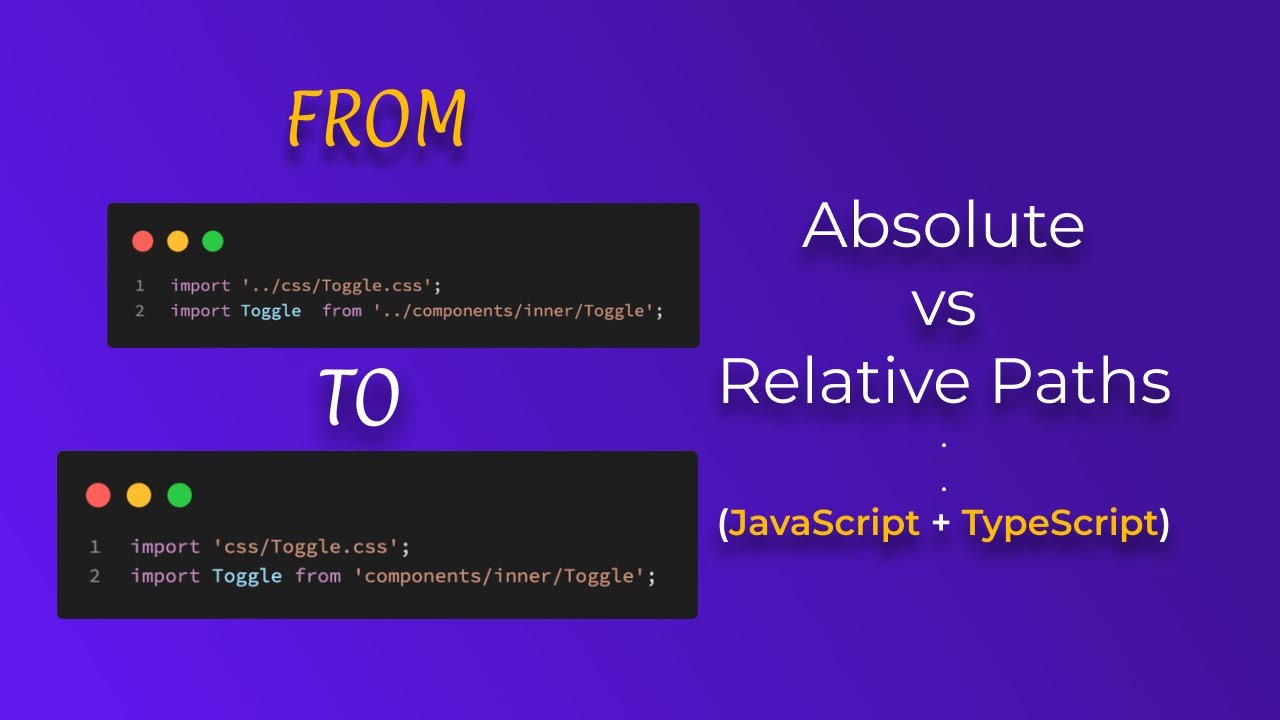 FROM

1 import '../css/Toggle.css';
2 import Toggle  from '../components/inner/Toggle';

TO

1 import 'css/Toggle.css';
2 import Toggle from 'components/inner/Toggle';

Absolute
vs
Relative Paths
.
.
(JavaScript + TypeScript)